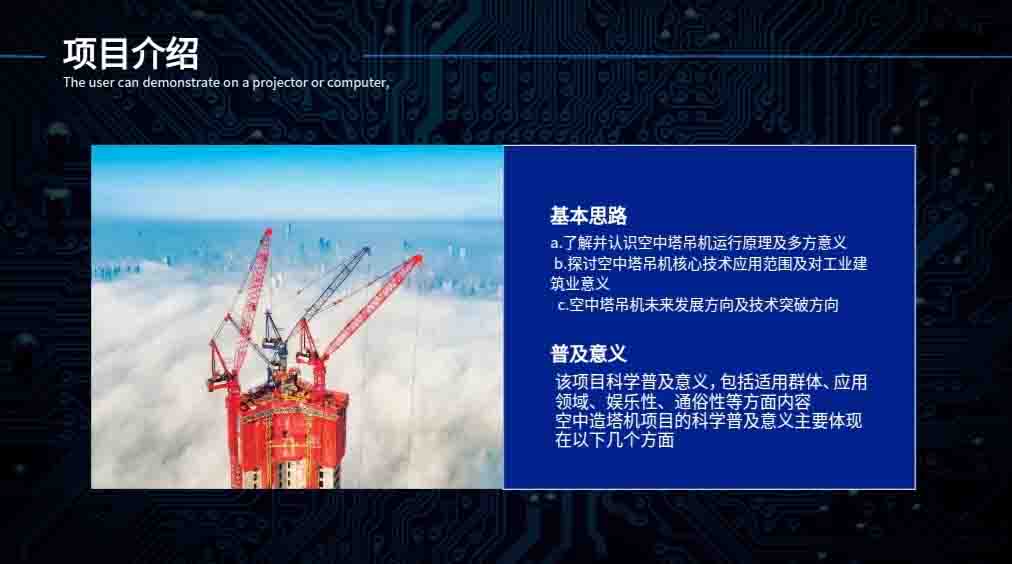 项目介绍
The user can demonstrate on a projector or computer,

基本思路
a.了解并认识空中塔吊机运行原理及多方意义
b.探讨空中塔吊机核心技术应用范围及对工业建筑业意义
c.空中塔吊机未来发展方向及技术突破方向

普及意义
该项目科学普及意义，包括适用群体、应用领域、娱乐性、通俗性等方面内容
空中造塔机项目的科学普及意义主要体现在以下几个方面